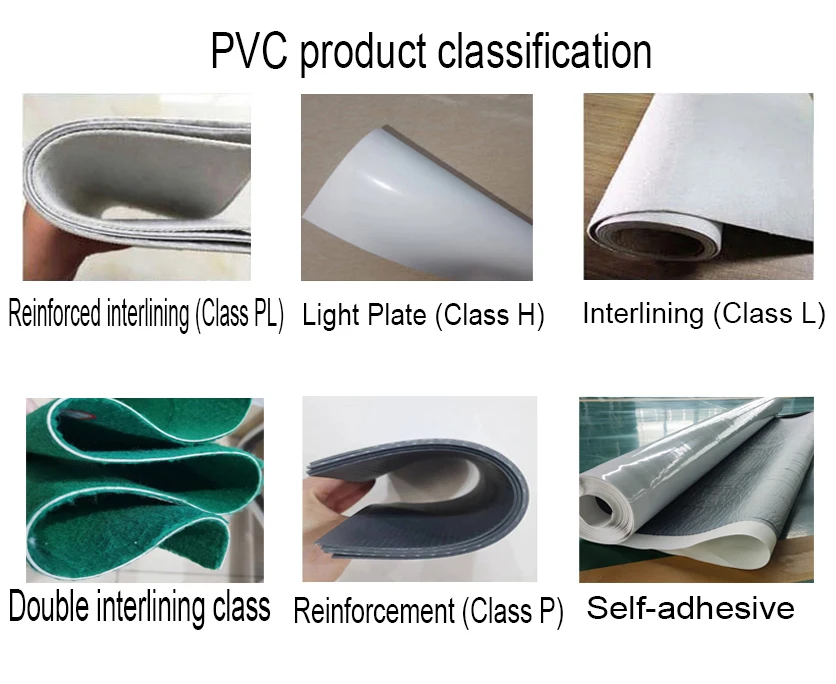 PVC product classification

Reinforced interlining (Class PL)

Light Plate (Class H)

Interlining (Class L)

Double interlining class

Reinforcement (Class P)

Self-adhesive